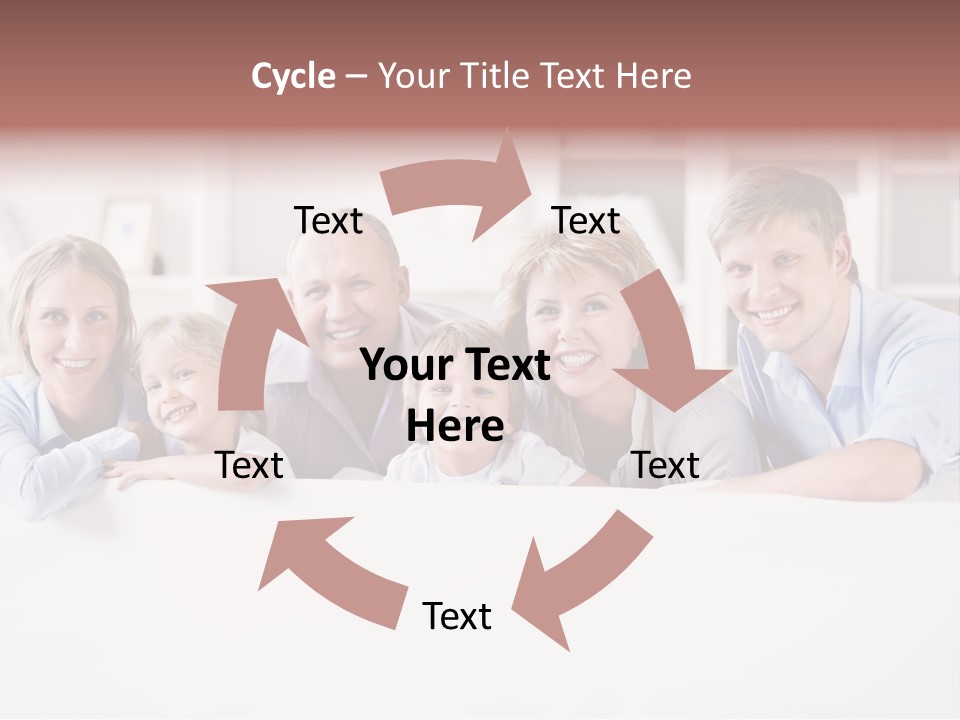 Cycle – Your Title Text Here

Text

Text

Your Text Here

Text

Text

Text